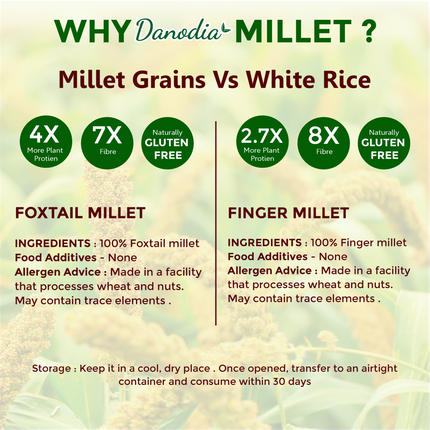 WHY Danodia MILLET ?

Millet Grains Vs White Rice

4X
More Plant Protien

7X
Fibre

Naturally
GLUTEN FREE

FOXTAIL MILLET

INGREDIENTS : 100% Foxtail millet
Food Additives - None
Allergen Advice : Made in a facility that processes wheat and nuts. May contain trace elements .

2.7X
More Plant Protien

8X
Fibre

Naturally
GLUTEN FREE

FINGER MILLET

INGREDIENTS : 100% Finger millet
Food Additives - None
Allergen Advice : Made in a facility that processes wheat and nuts. May contain trace elements .

Storage : Keep it in a cool, dry place . Once opened, transfer to an airtight container and consume within 30 days